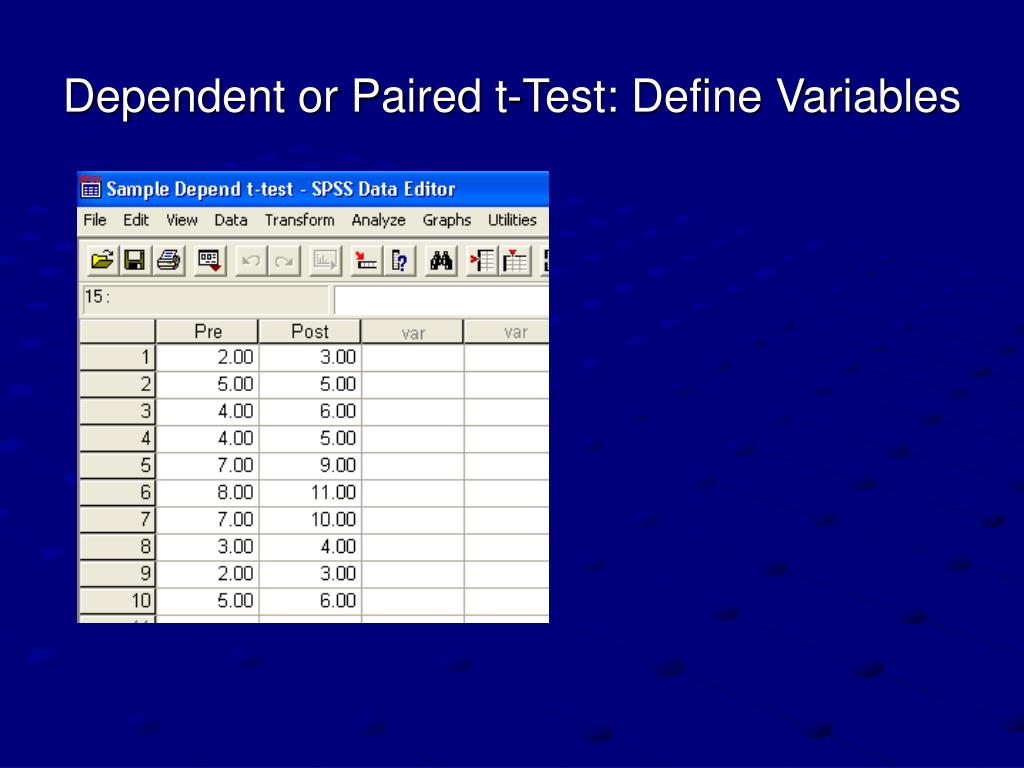 Dependent or Paired t-Test: Define Variables

Sample Depend t-test - SPSS Data Editor

File Edit View Data Transform Analyze Graphs Utilities

15 :

| | Pre | Post | var | var |
|---|---|---|---|---|
| 1 | 2.00 | 3.00 | | |
| 2 | 5.00 | 5.00 | | |
| 3 | 4.00 | 6.00 | | |
| 4 | 4.00 | 5.00 | | |
| 5 | 7.00 | 9.00 | | |
| 6 | 8.00 | 11.00 | | |
| 7 | 7.00 | 10.00 | | |
| 8 | 3.00 | 4.00 | | |
| 9 | 2.00 | 3.00 | | |
| 10 | 5.00 | 6.00 | | |